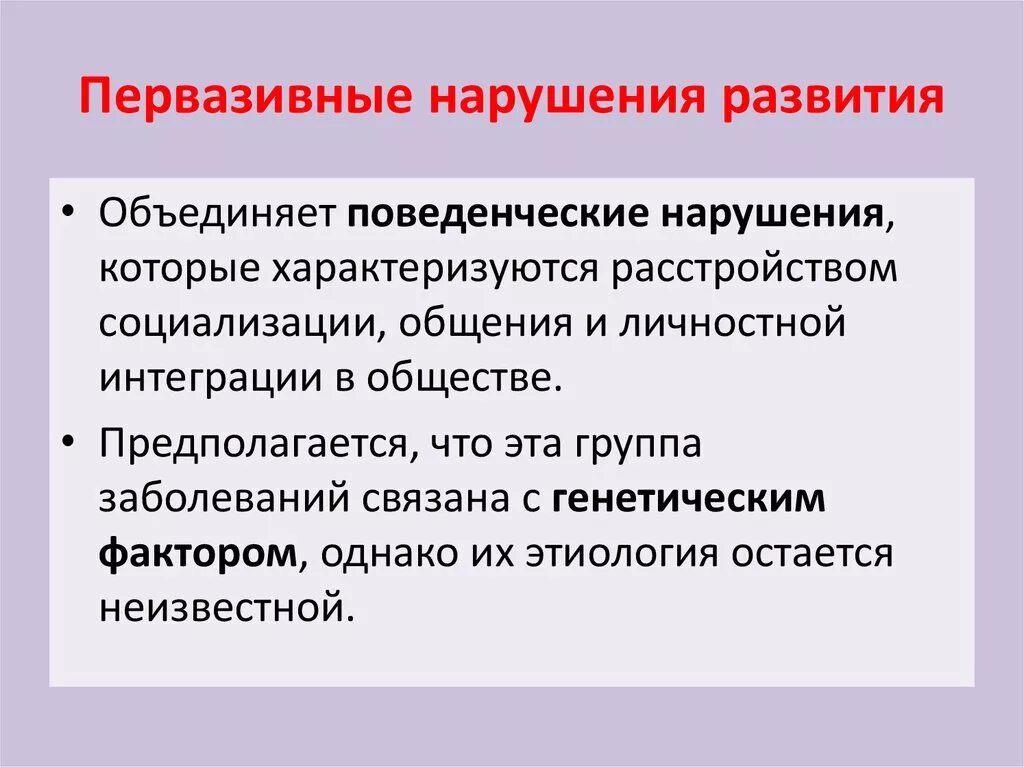 Первазивные нарушения развития

• Объединяет поведенческие нарушения, которые характеризуются расстройством социализации, общения и личностной интеграции в обществе.

• Предполагается, что эта группа заболеваний связана с генетическим фактором, однако их этиология остается неизвестной.